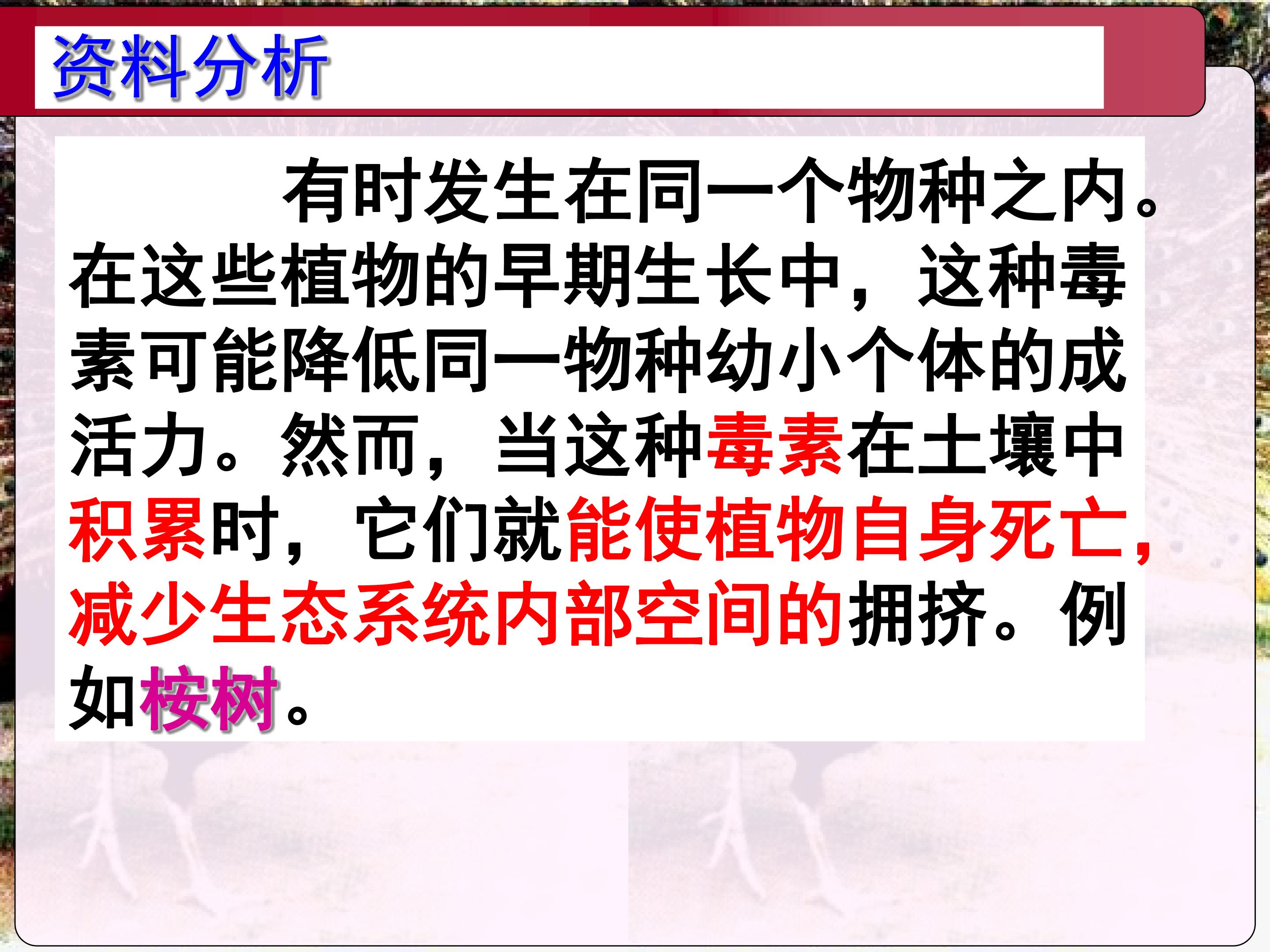 资料分析

有时发生在同一个物种之内。在这些植物的早期生长中，这种毒素可能降低同一物种幼小个体的成活力。然而，当这种毒素在土壤中积累时，它们就能使植物自身死亡，减少生态系统内部空间的拥挤。例如桉树。